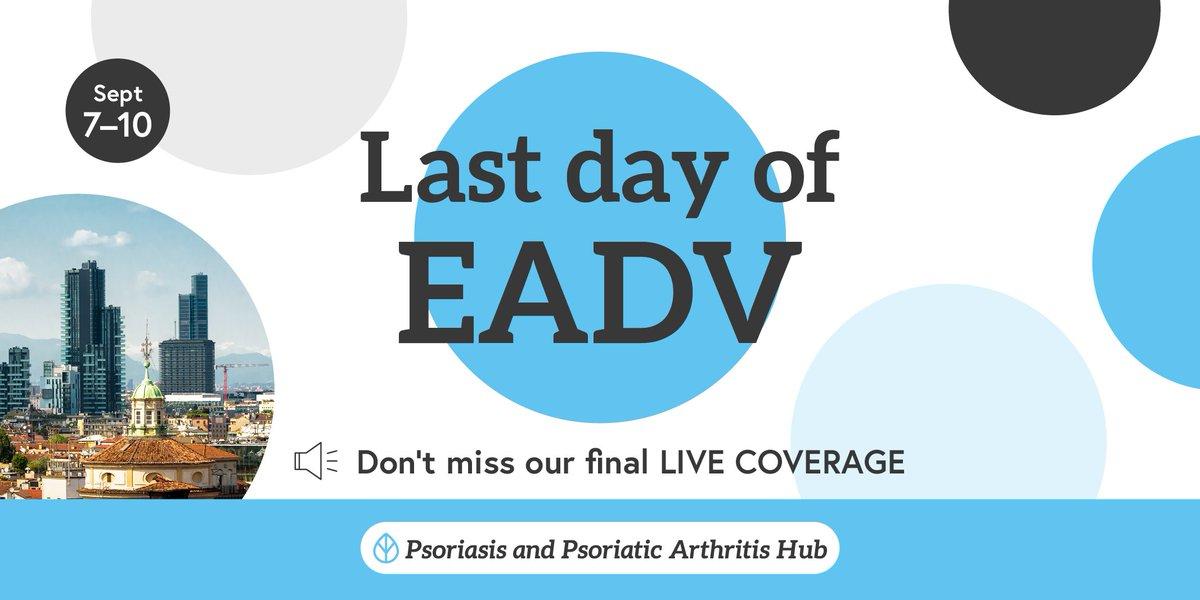 Sept
7–10

Last day of
EADV

Don't miss our final LIVE COVERAGE

Psoriasis and Psoriatic Arthritis Hub